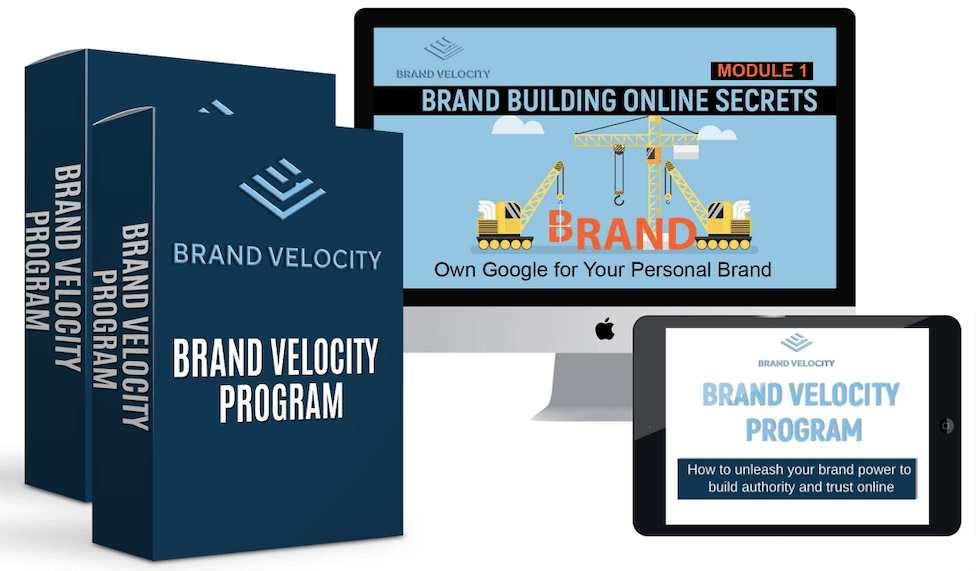 BRAND VELOCITY PROGRAM

BRAND VELOCITY PROGRAM

BRAND VELOCITY

BRAND VELOCITY PROGRAM

BRAND VELOCITY

MODULE 1

BRAND BUILDING ONLINE SECRETS

BRAND

Own Google for Your Personal Brand

BRAND VELOCITY

BRAND VELOCITY PROGRAM

How to unleash your brand power to build authority and trust online